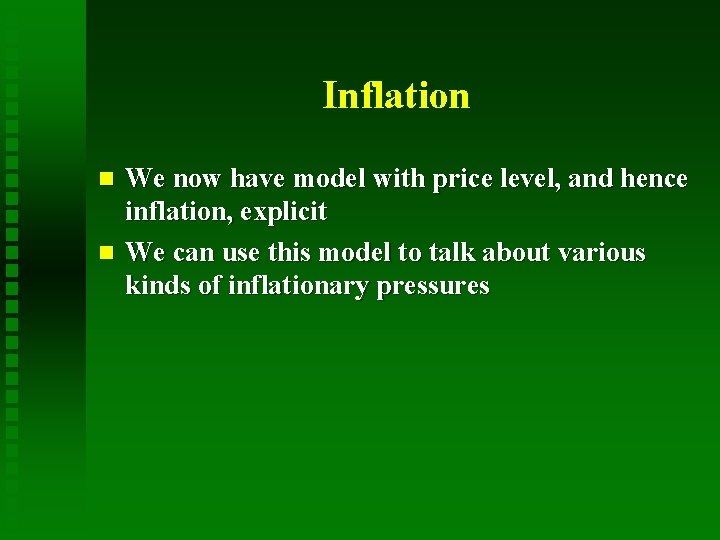 Inflation

- We now have model with price level, and hence inflation, explicit
- We can use this model to talk about various kinds of inflationary pressures